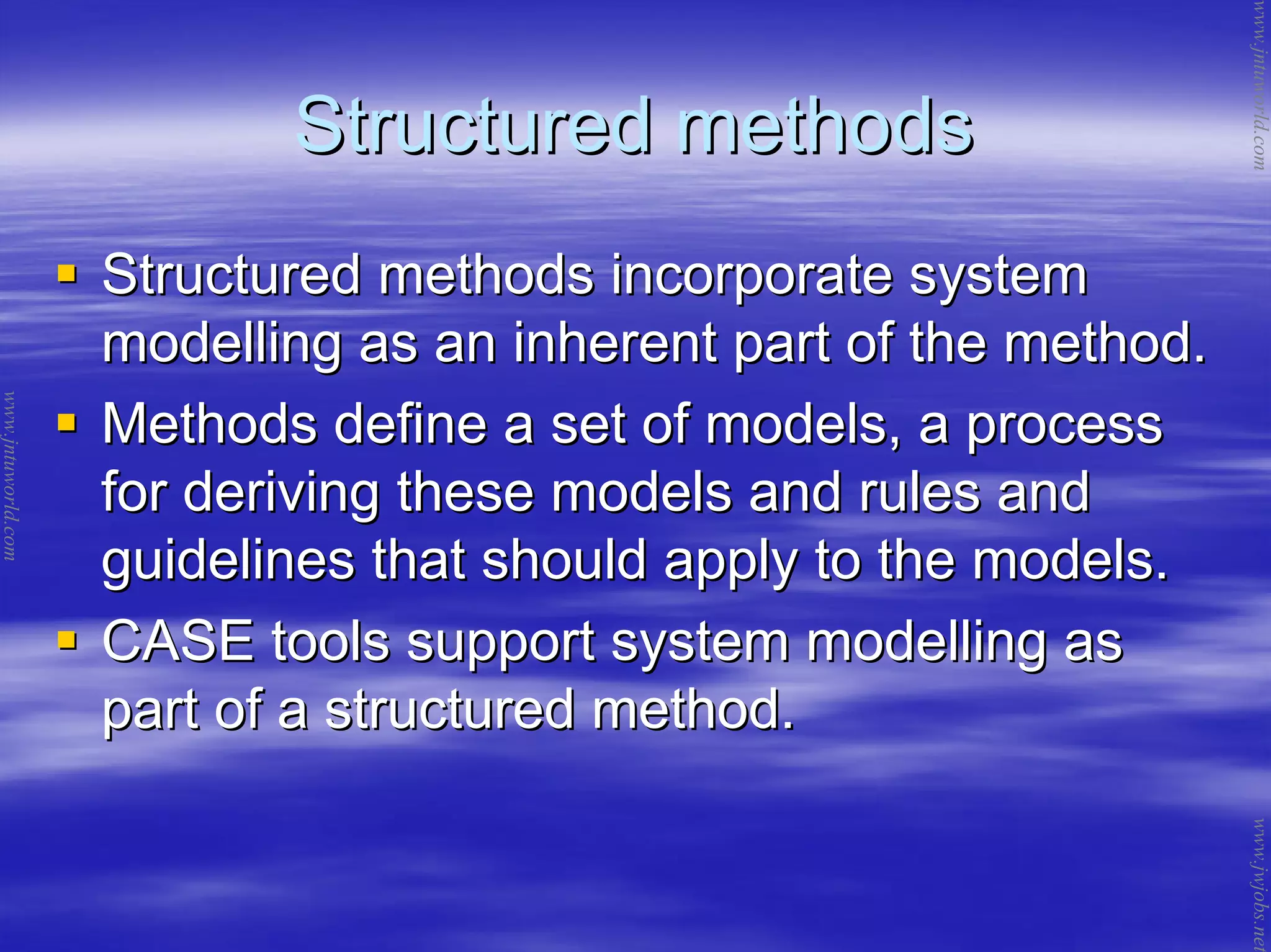 www.jntuworld.com

Structured methods

- Structured methods incorporate system modelling as an inherent part of the method.
- Methods define a set of models, a process for deriving these models and rules and guidelines that should apply to the models.
- CASE tools support system modelling as part of a structured method.

www.jntuworld.com

www.jwjobs.net